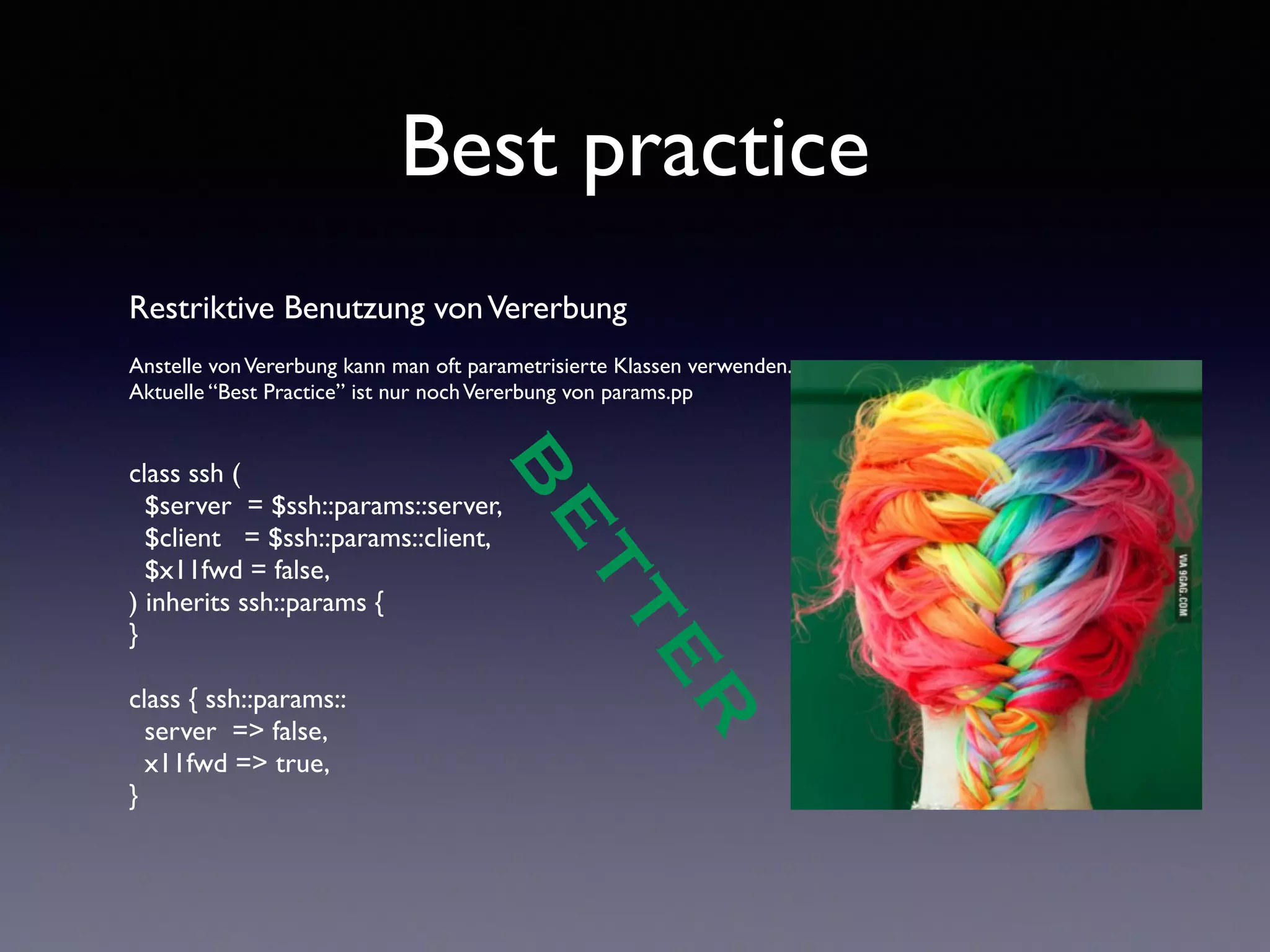 Best practice

Restriktive Benutzung von Vererbung

Anstelle von Vererbung kann man oft parametrisierte Klassen verwenden.
Aktuelle “Best Practice” ist nur noch Vererbung von params.pp

class ssh (
  $server  = $ssh::params::server,
  $client   = $ssh::params::client,
  $x11fwd = false,
) inherits ssh::params {
}

class { ssh::params::
  server  => false,
  x11fwd => true,
}

BETTER

VIA 9GAG.COM